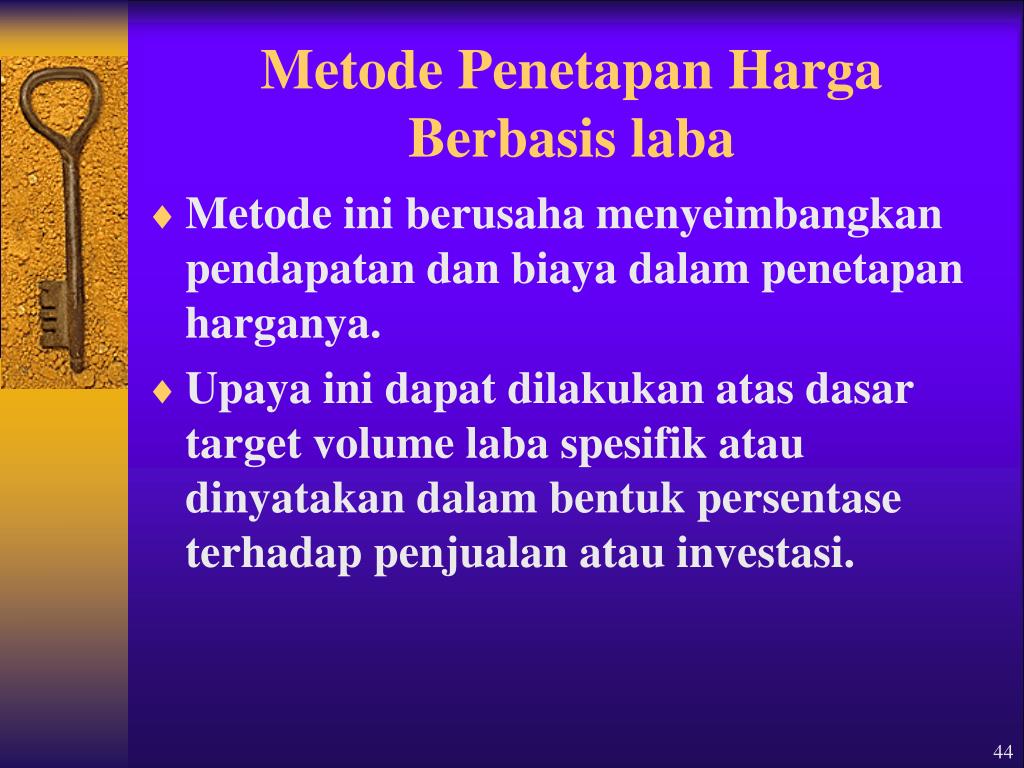 Metode Penetapan Harga Berbasis laba

♦ Metode ini berusaha menyeimbangkan pendapatan dan biaya dalam penetapan harganya.

♦ Upaya ini dapat dilakukan atas dasar target volume laba spesifik atau dinyatakan dalam bentuk persentase terhadap penjualan atau investasi.

44